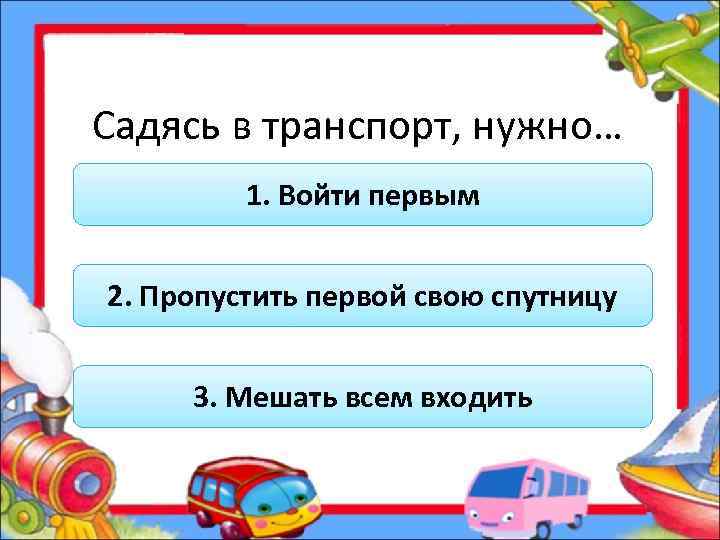 Садясь в транспорт, нужно…

1. Войти первым

2. Пропустить первой свою спутницу

3. Мешать всем входить